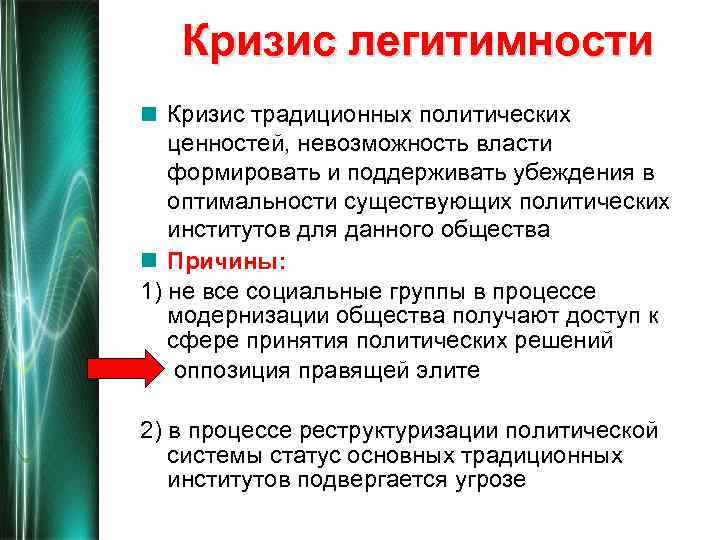 Кризис легитимности

Кризис традиционных политических ценностей, невозможность власти формировать и поддерживать убеждения в оптимальности существующих политических институтов для данного общества

Причины:

1) не все социальные группы в процессе модернизации общества получают доступ к сфере принятия политических решений

оппозиция правящей элите

2) в процессе реструктуризации политической системы статус основных традиционных институтов подвергается угрозе